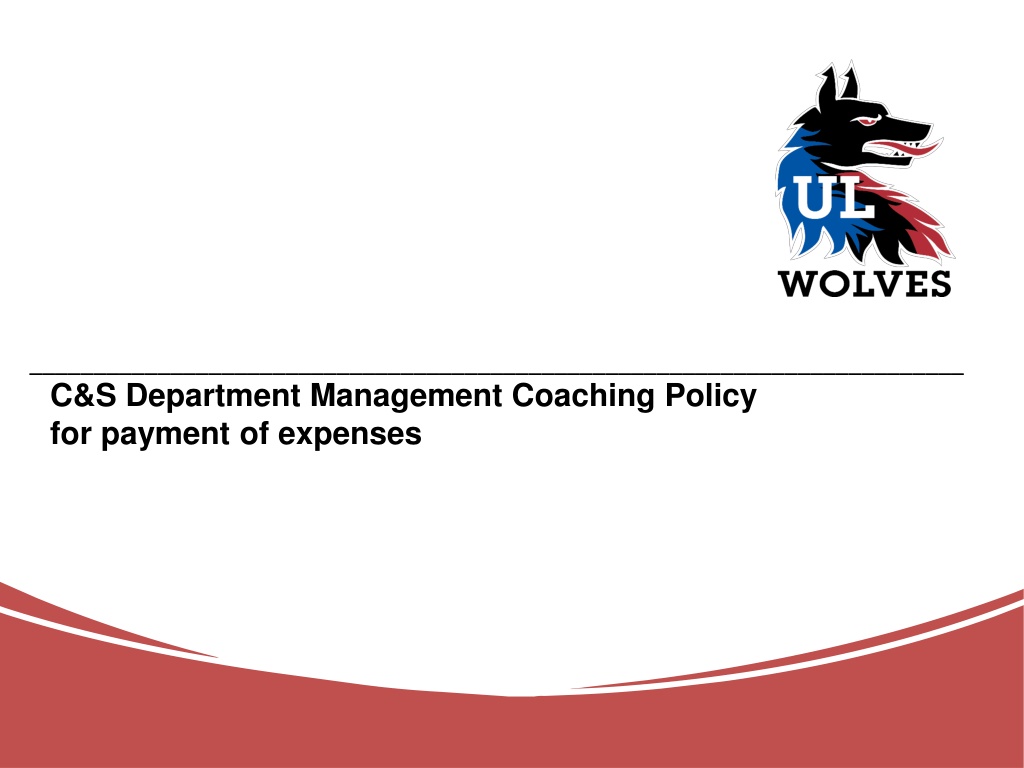 UL
WOLVES

C&S Department Management Coaching Policy for payment of expenses